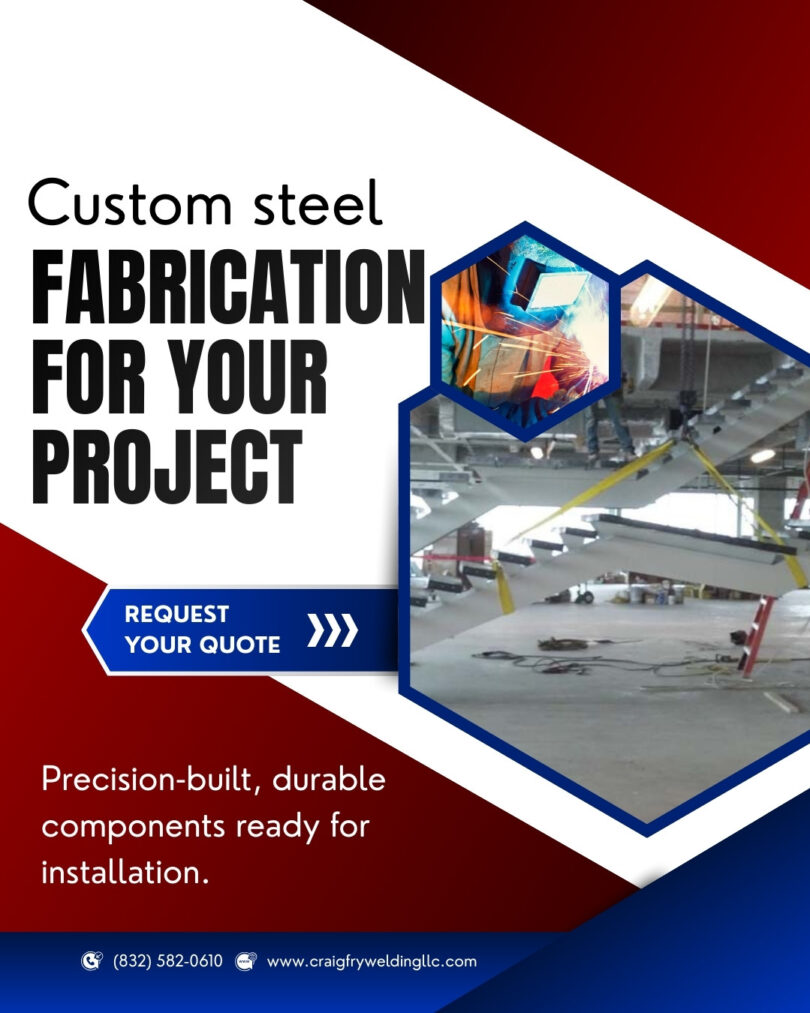 Custom steel
FABRICATION FOR YOUR PROJECT

REQUEST YOUR QUOTE

Precision-built, durable components ready for installation.

(832) 582-0610 www.craigfryweldingllc.com